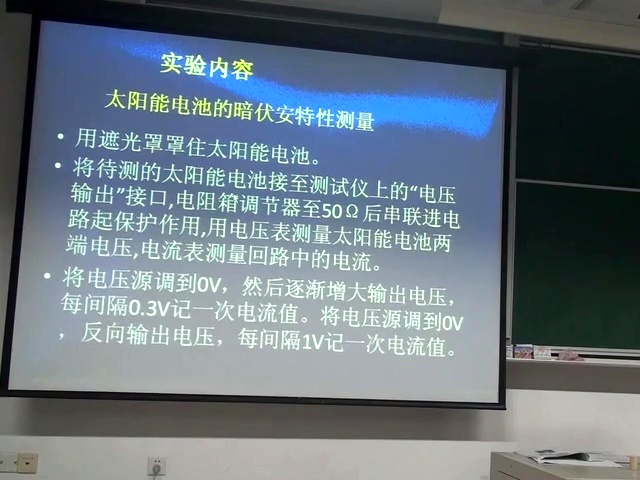 实验内容

太阳能电池的暗伏安特性测量

• 用遮光罩罩住太阳能电池。

• 将待测的太阳能电池接至测试仪上的“电压输出”接口,电阻箱调节器至50Ω后串联进电路起保护作用,用电压表测量太阳能电池两端电压,电流表测量回路中的电流。

• 将电压源调到0V，然后逐渐增大输出电压，每间隔0.3V记一次电流值。将电压源调到0V，反向输出电压，每间隔1V记一次电流值。